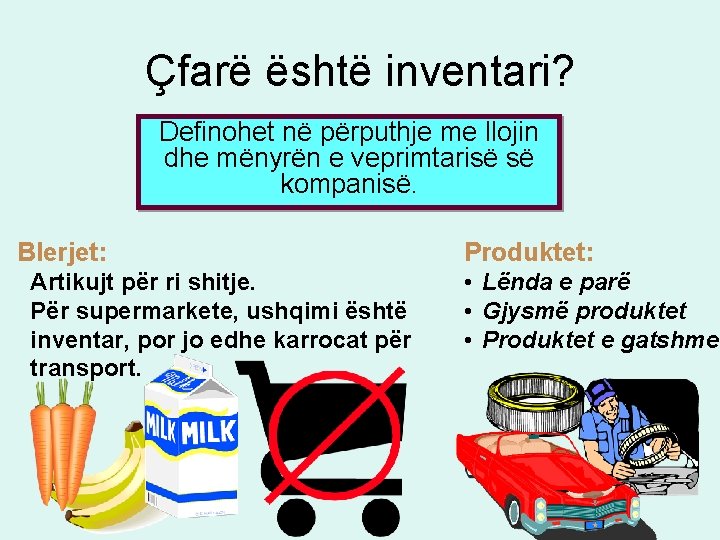 Çfarë është inventari?

Definohet në përputhje me llojin dhe mënyrën e veprimtarisë së kompanisë.

Blerjet:
Artikujt për ri shitje.
Për supermarkete, ushqimi është inventar, por jo edhe karrocat për transport.

MILK MILK

Produktet:
• Lënda e parë
• Gjysmë produktet
• Produktet e gatshme